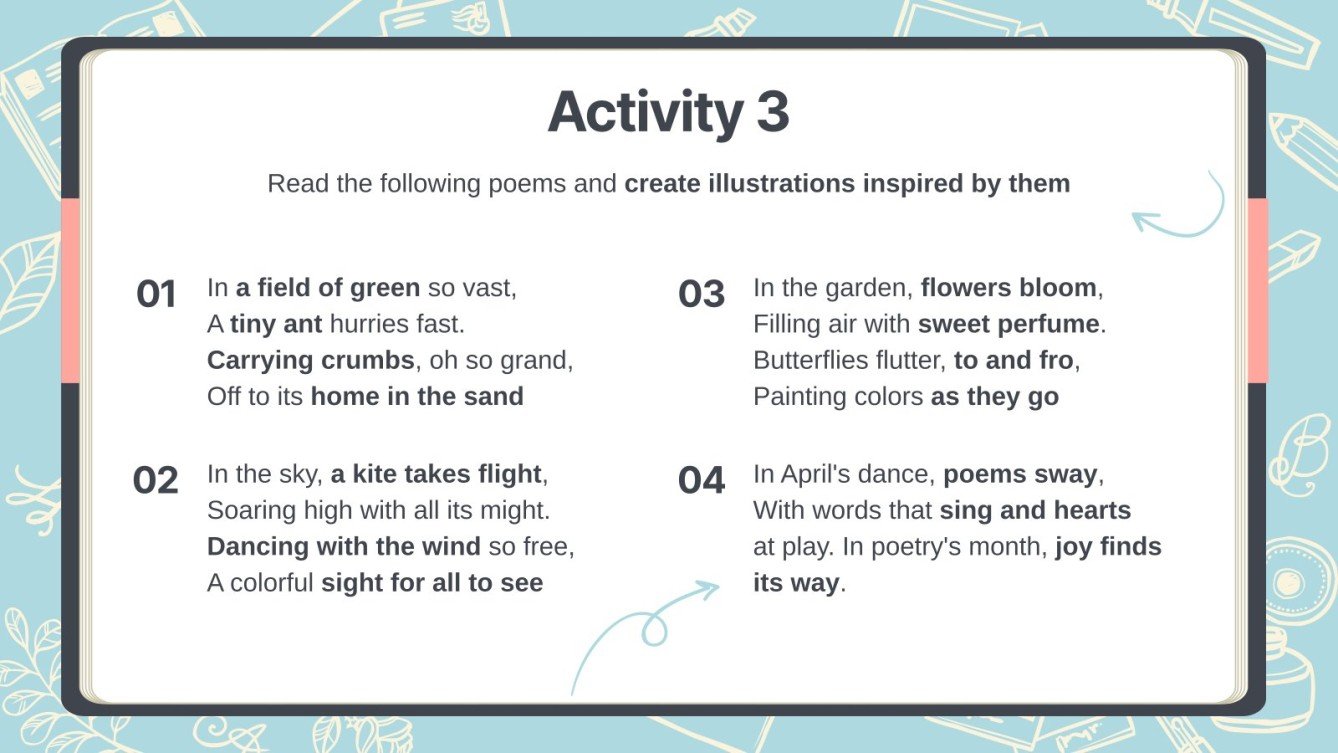 Activity 3

Read the following poems and create illustrations inspired by them

01
In a field of green so vast,
A tiny ant hurries fast.
Carrying crumbs, oh so grand,
Off to its home in the sand

02
In the sky, a kite takes flight,
Soaring high with all its might.
Dancing with the wind so free,
A colorful sight for all to see

03
In the garden, flowers bloom,
Filling air with sweet perfume.
Butterflies flutter, to and fro,
Painting colors as they go

04
In April's dance, poems sway,
With words that sing and hearts at play. In poetry's month, joy finds its way.